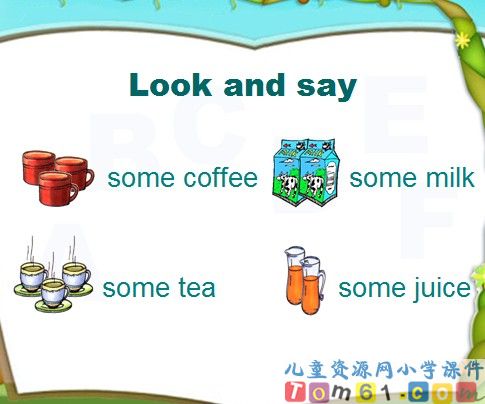 Look and say

some coffee

some milk

some tea

some juice

儿童资源网小学课件
Tom61.com